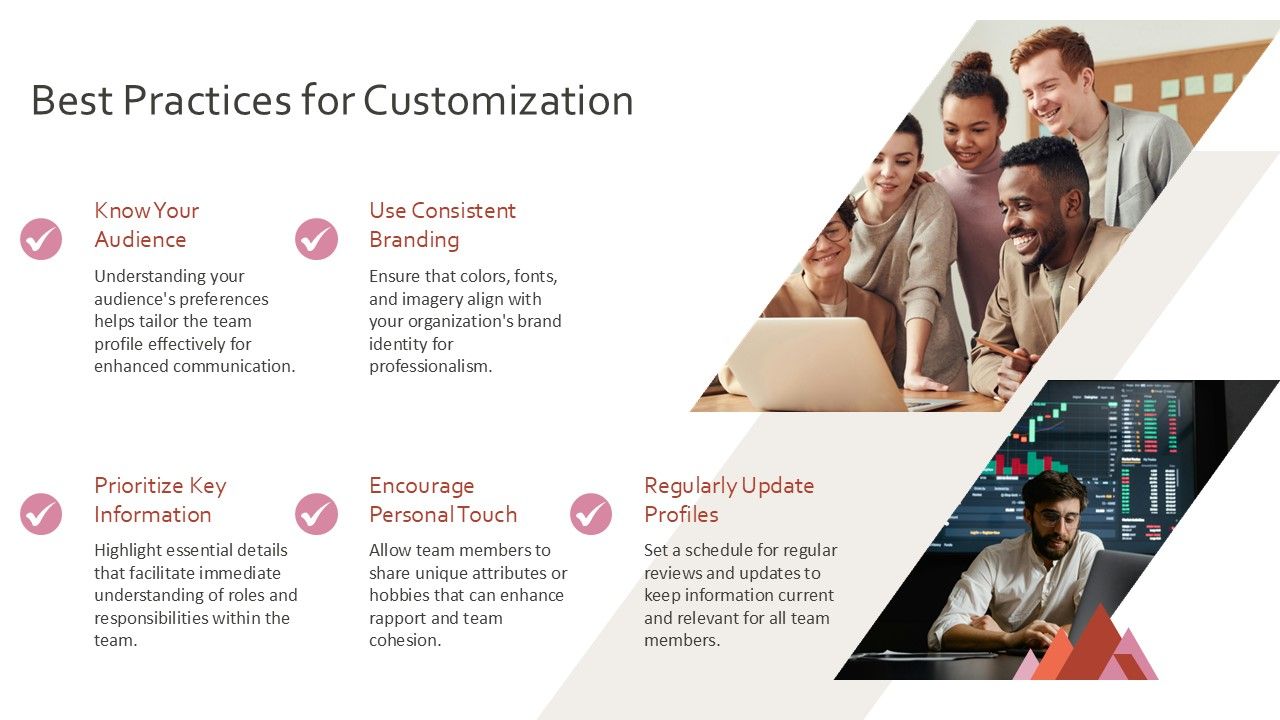 Best Practices for Customization

Know Your Audience

Understanding your audience's preferences helps tailor the team profile effectively for enhanced communication.

Use Consistent Branding

Ensure that colors, fonts, and imagery align with your organization's brand identity for professionalism.

Prioritize Key Information

Highlight essential details that facilitate immediate understanding of roles and responsibilities within the team.

Encourage Personal Touch

Allow team members to share unique attributes or hobbies that can enhance rapport and team cohesion.

Regularly Update Profiles

Set a schedule for regular reviews and updates to keep information current and relevant for all team members.